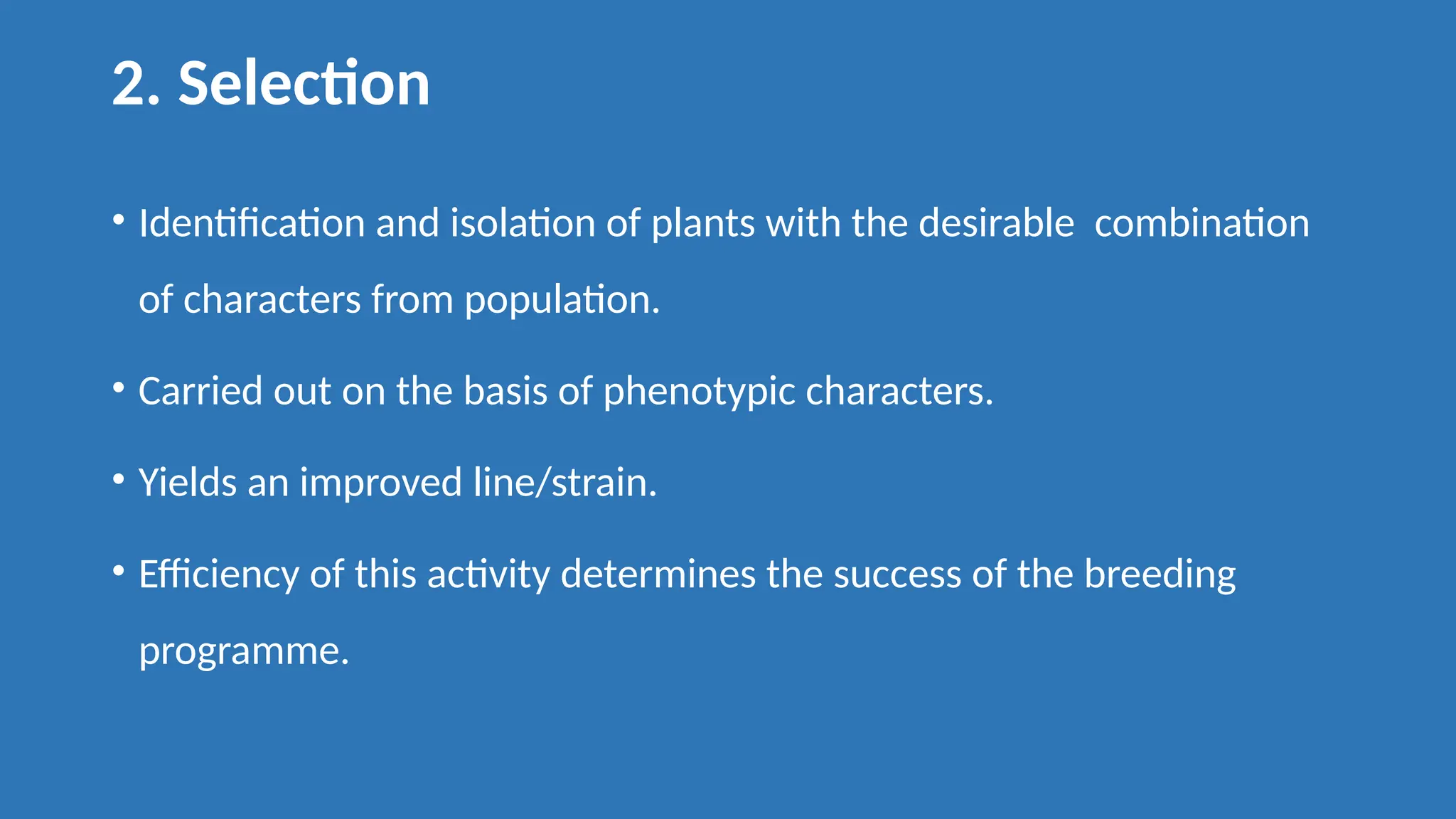 2. Selection

• Identification and isolation of plants with the desirable combination of characters from population.

• Carried out on the basis of phenotypic characters.

• Yields an improved line/strain.

• Efficiency of this activity determines the success of the breeding programme.